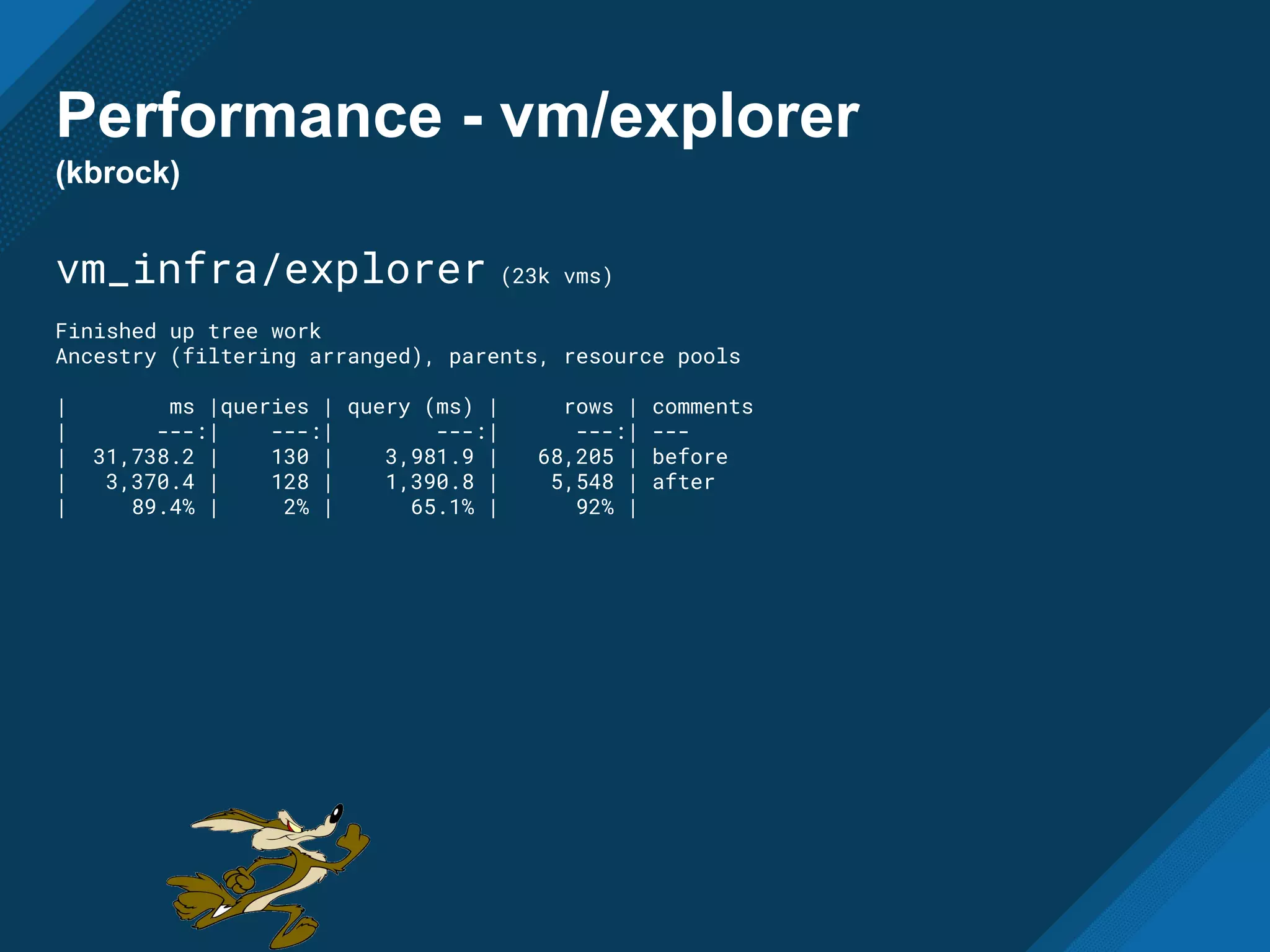 Performance - vm/explorer
(kbrock)

vm_infra/explorer (23k vms)

Finished up tree work
Ancestry (filtering arranged), parents, resource pools

| ms | queries | query (ms) | rows | comments |
| ---: | ---: | ---: | ---: | --- |
| 31,738.2 | 130 | 3,981.9 | 68,205 | before |
| 3,370.4 | 128 | 1,390.8 | 5,548 | after |
| 89.4% | 2% | 65.1% | 92% | |